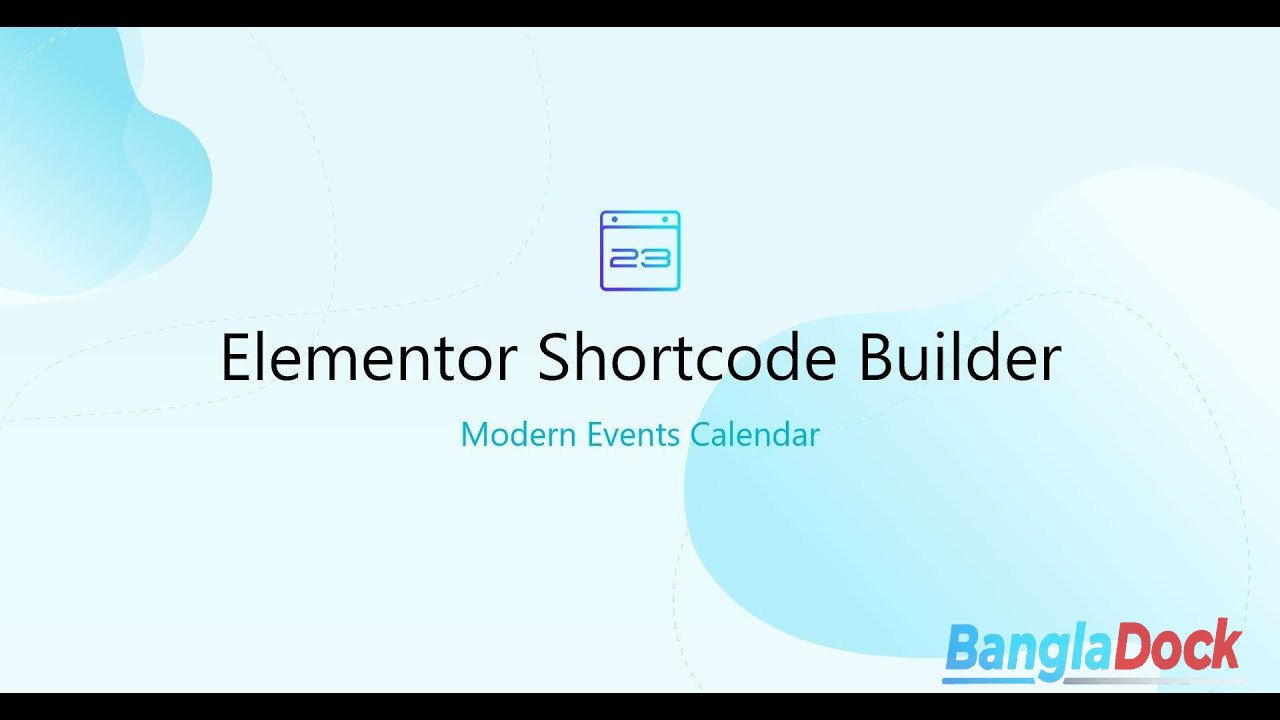 23

Elementor Shortcode Builder

Modern Events Calendar

BanglaDock